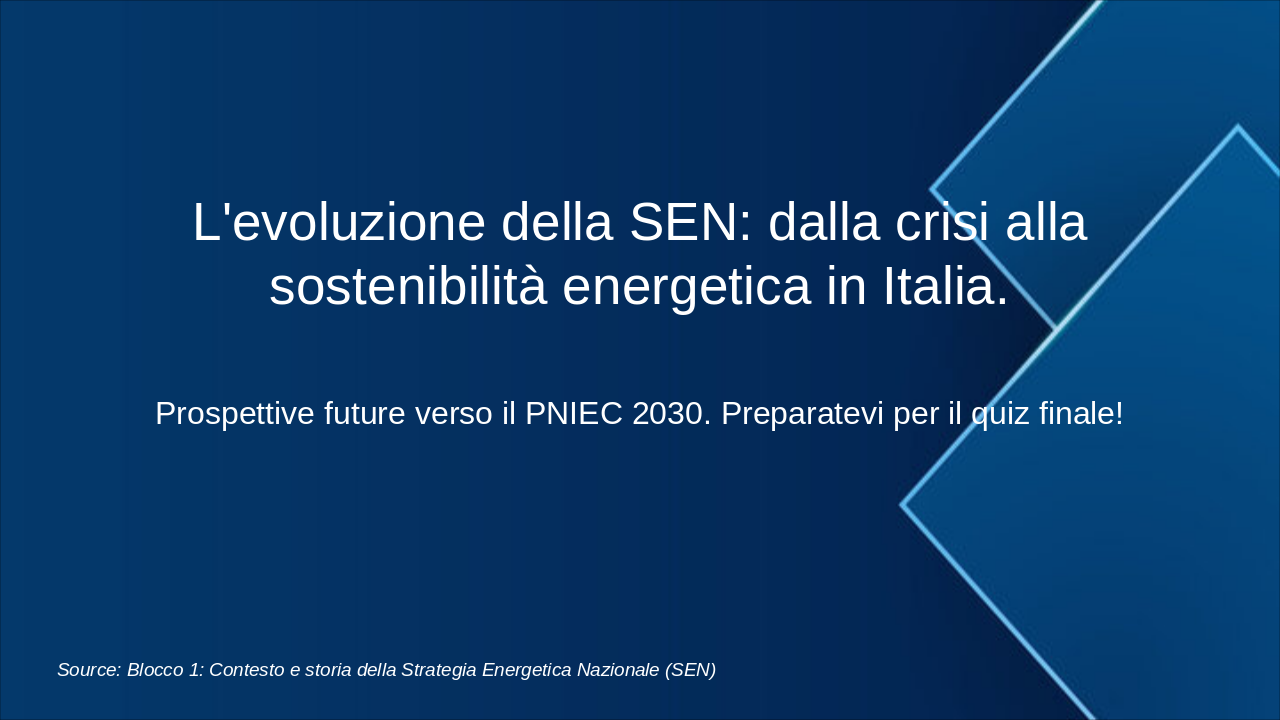 L'evoluzione della SEN: dalla crisi alla sostenibilità energetica in Italia.

Prospettive future verso il PNIEC 2030. Preparatevi per il quiz finale!

Source: Blocco 1: Contesto e storia della Strategia Energetica Nazionale (SEN)